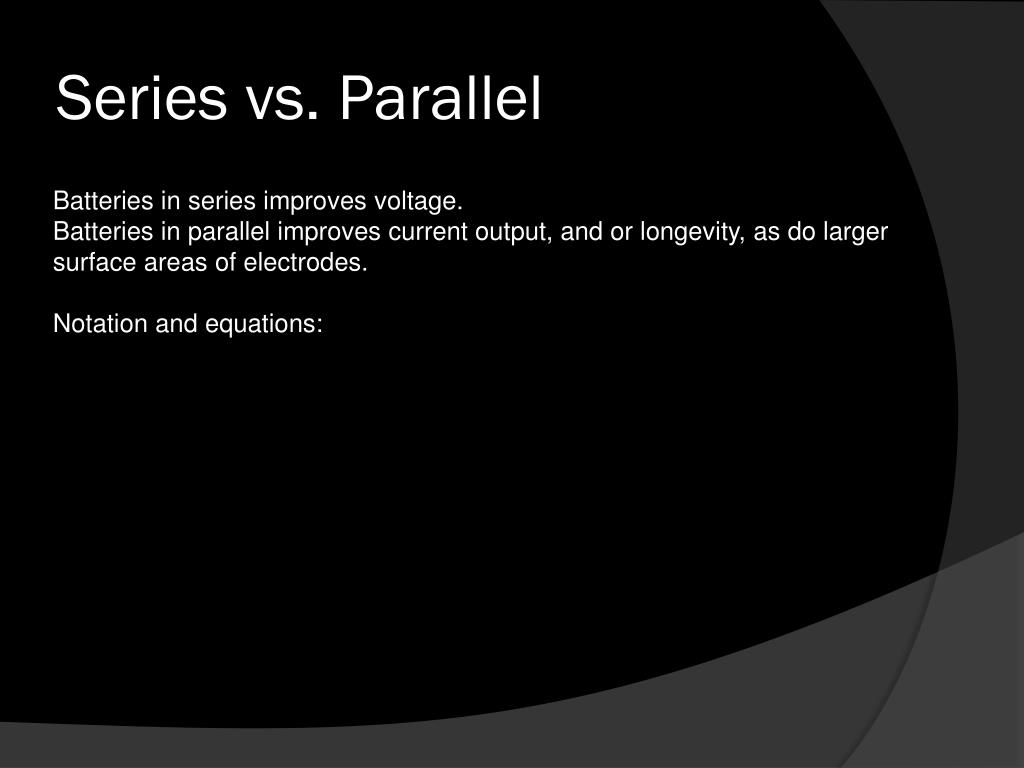 Series vs. Parallel

Batteries in series improves voltage.
Batteries in parallel improves current output, and or longevity, as do larger surface areas of electrodes.

Notation and equations: